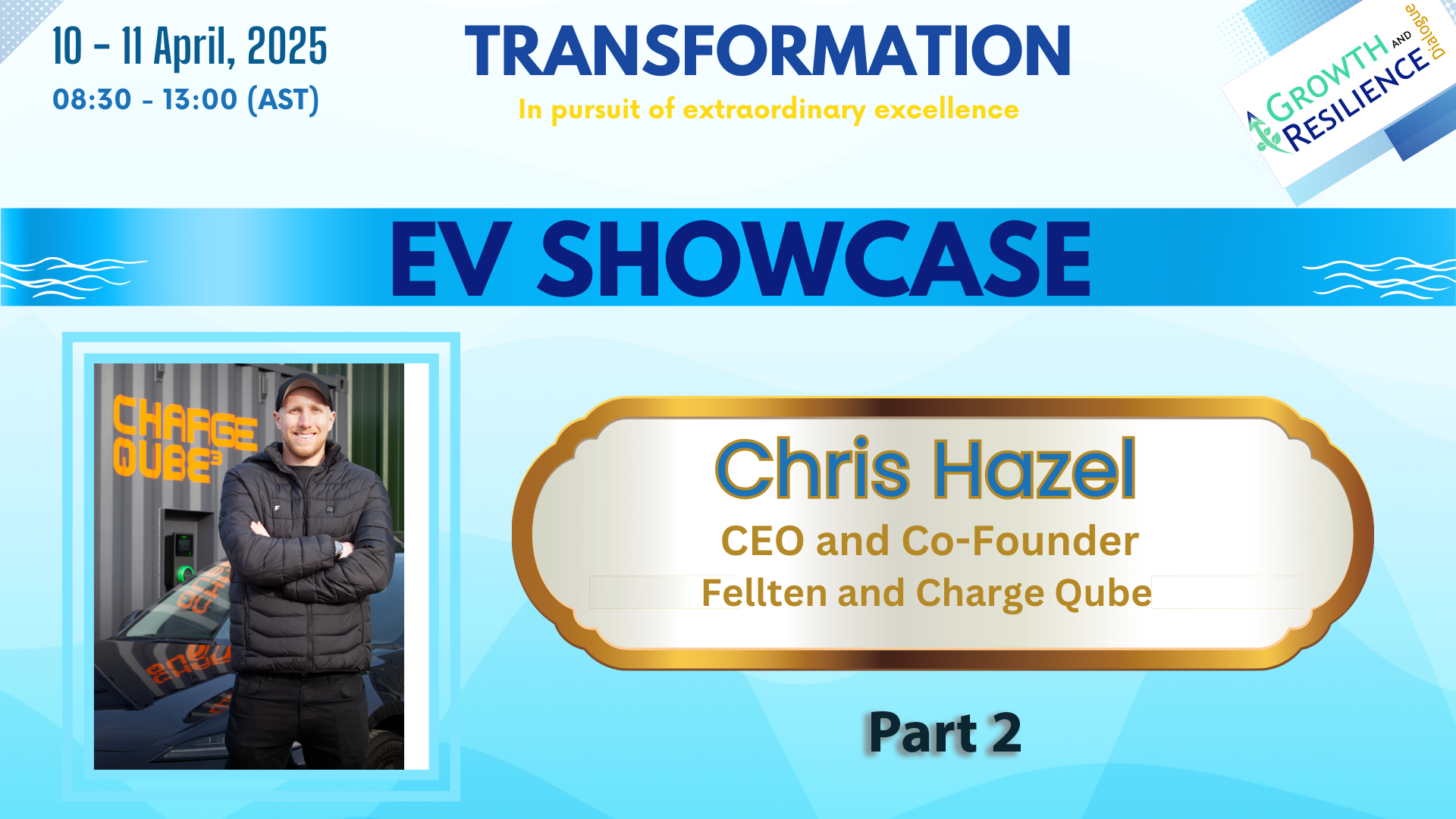 10 - 11 April, 2025
08:30 - 13:00 (AST)

TRANSFORMATION
In pursuit of extraordinary excellence

GROWTH AND RESILIENCE Dialogue

EV SHOWCASE

CHARGE QUBE³

Chris Hazel
CEO and Co-Founder
Fellten and Charge Qube

Part 2